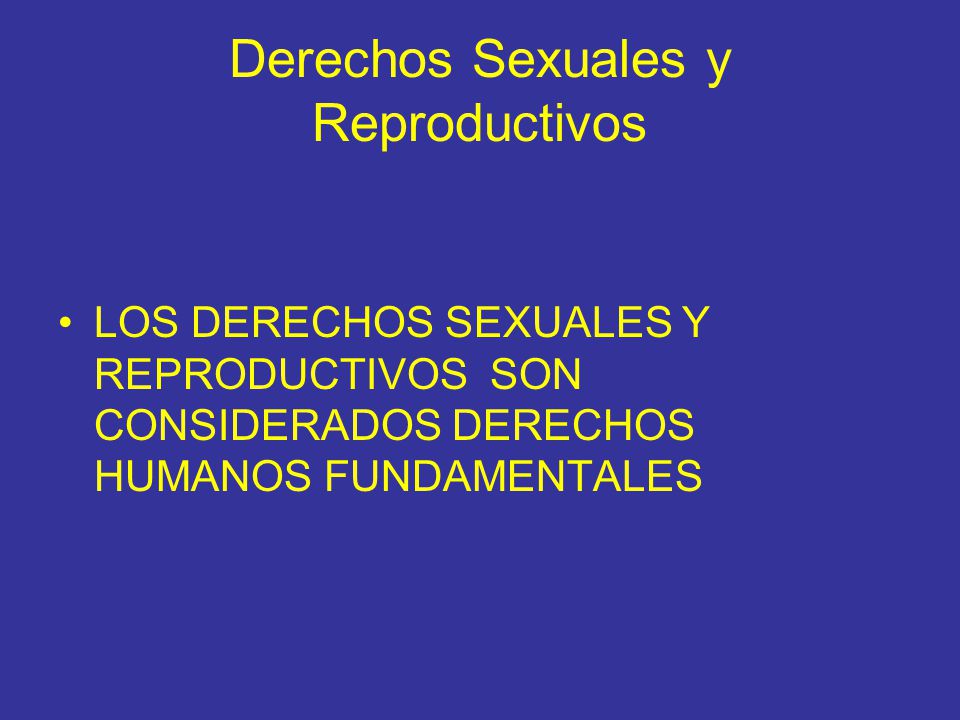 Derechos Sexuales y Reproductivos

• LOS DERECHOS SEXUALES Y REPRODUCTIVOS SON CONSIDERADOS DERECHOS HUMANOS FUNDAMENTALES